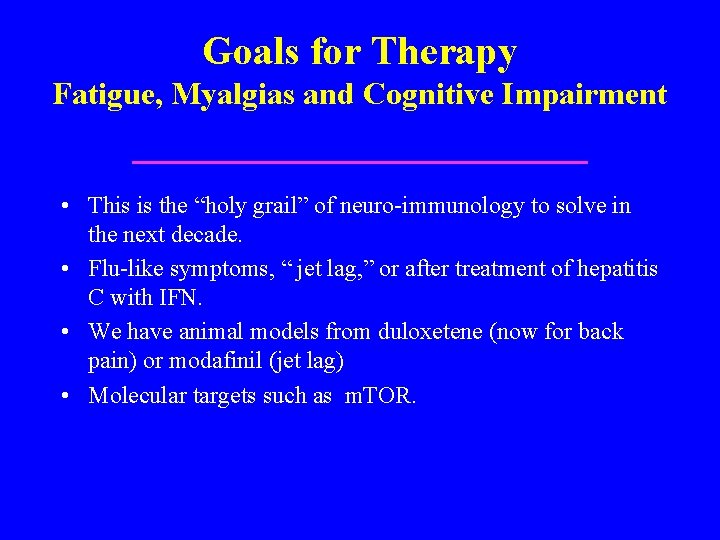 Goals for Therapy
Fatigue, Myalgias and Cognitive Impairment

• This is the “holy grail” of neuro-immunology to solve in the next decade.
• Flu-like symptoms, “ jet lag,” or after treatment of hepatitis C with IFN.
• We have animal models from duloxetene (now for back pain) or modafinil (jet lag)
• Molecular targets such as mTOR.